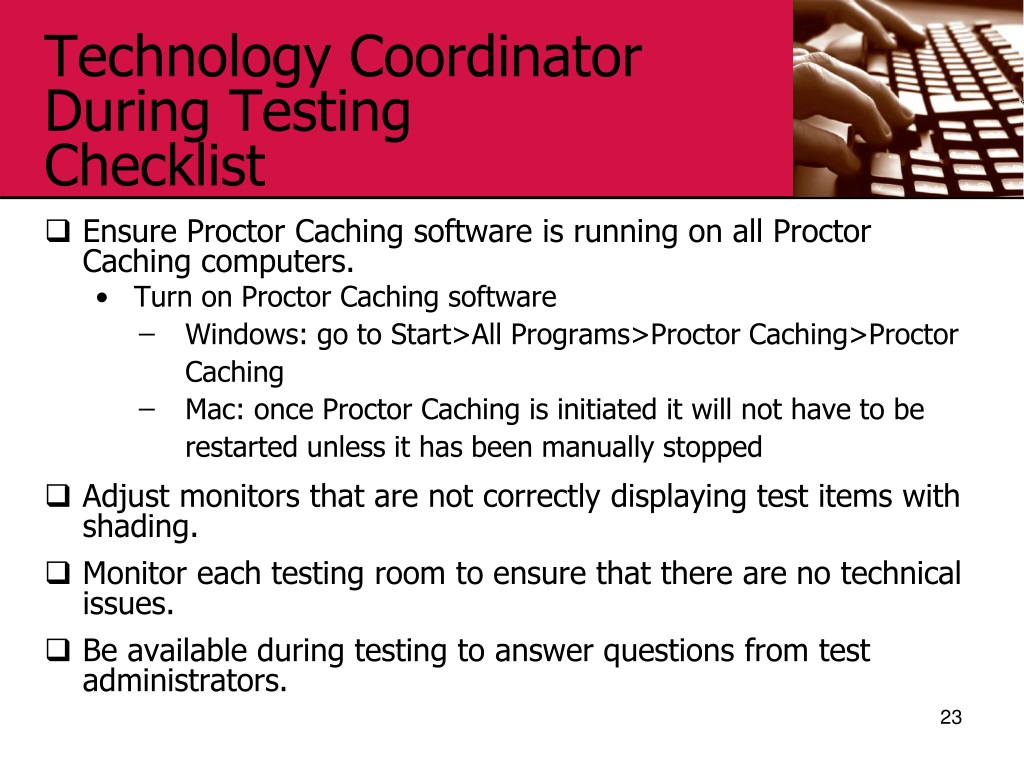 Technology Coordinator During Testing Checklist

❑ Ensure Proctor Caching software is running on all Proctor Caching computers.
• Turn on Proctor Caching software
– Windows: go to Start>All Programs>Proctor Caching>Proctor Caching
– Mac: once Proctor Caching is initiated it will not have to be restarted unless it has been manually stopped

❑ Adjust monitors that are not correctly displaying test items with shading.

❑ Monitor each testing room to ensure that there are no technical issues.

❑ Be available during testing to answer questions from test administrators.

23